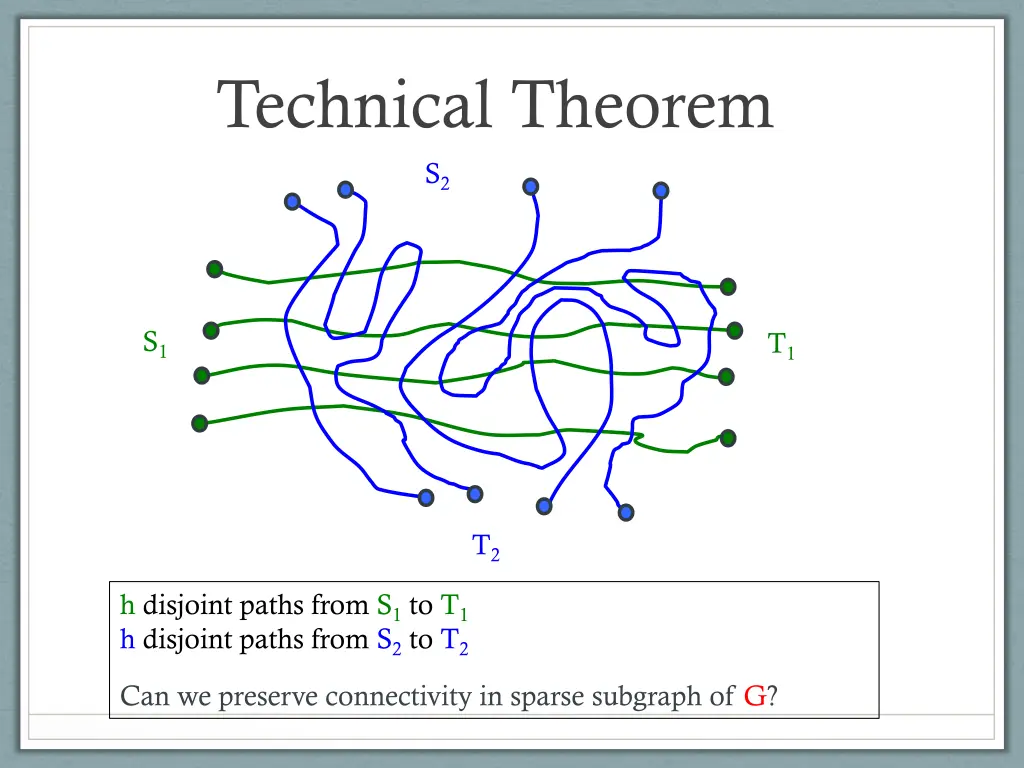 Technical Theorem

$S_2$

$S_1$

$T_1$

$T_2$

h disjoint paths from $S_1$ to $T_1$
h disjoint paths from $S_2$ to $T_2$

Can we preserve connectivity in sparse subgraph of G?